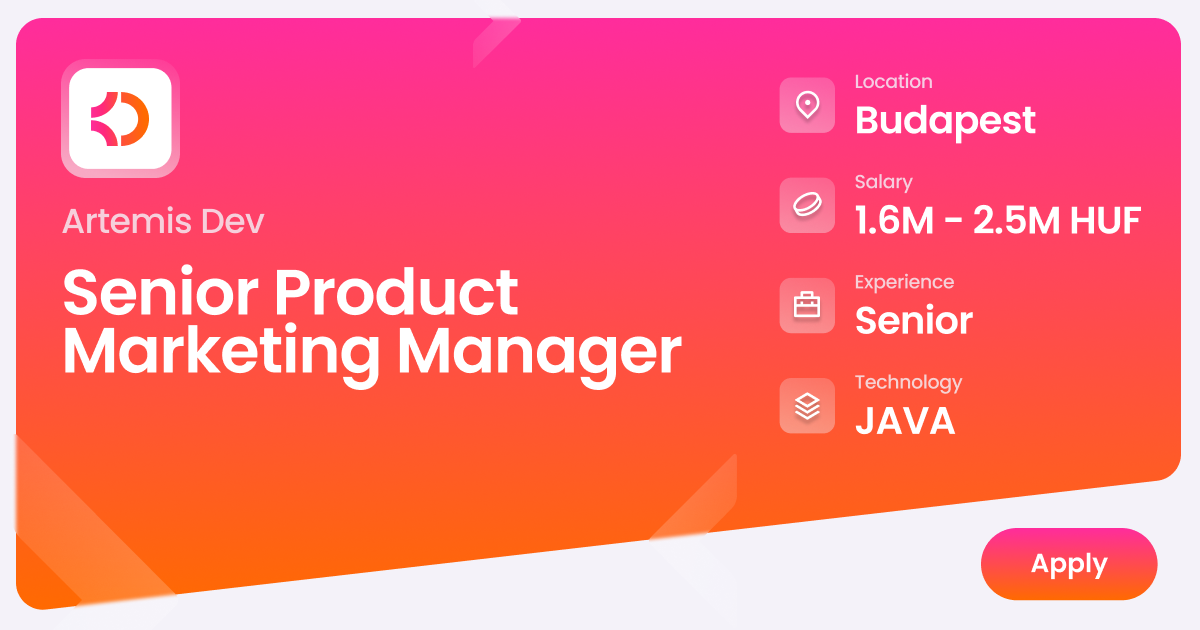 Artemis Dev

Senior Product Marketing Manager

Location
Budapest

Salary
1.6M - 2.5M HUF

Experience
Senior

Technology
JAVA

Apply